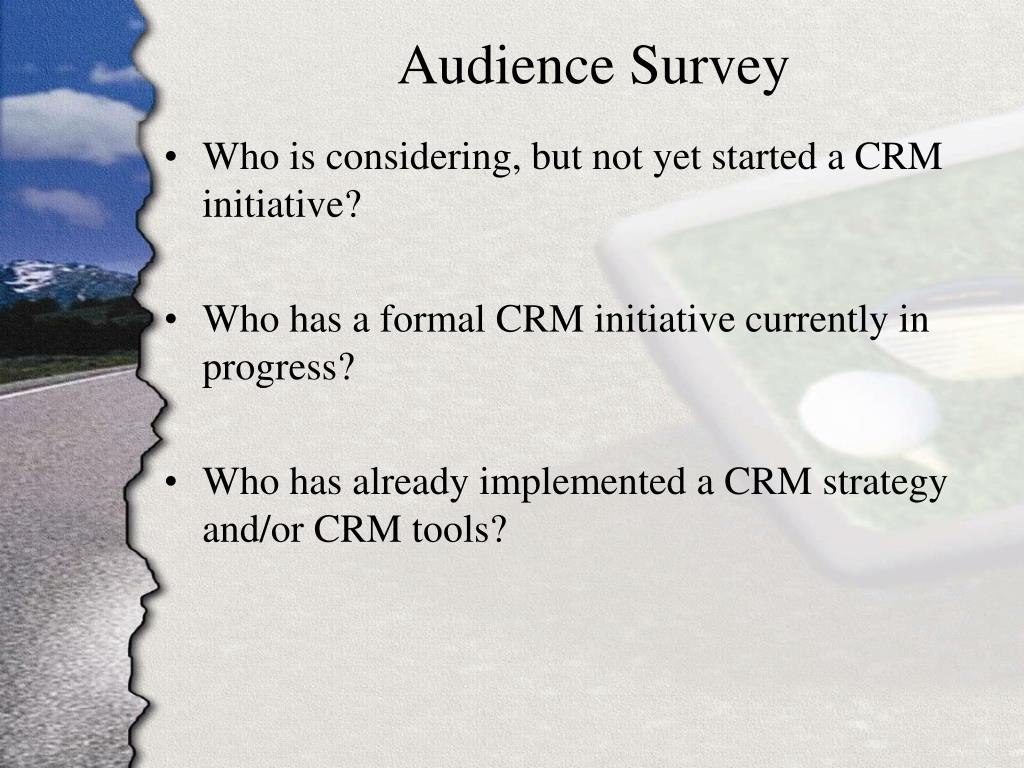 Audience Survey

• Who is considering, but not yet started a CRM initiative?

• Who has a formal CRM initiative currently in progress?

• Who has already implemented a CRM strategy and/or CRM tools?